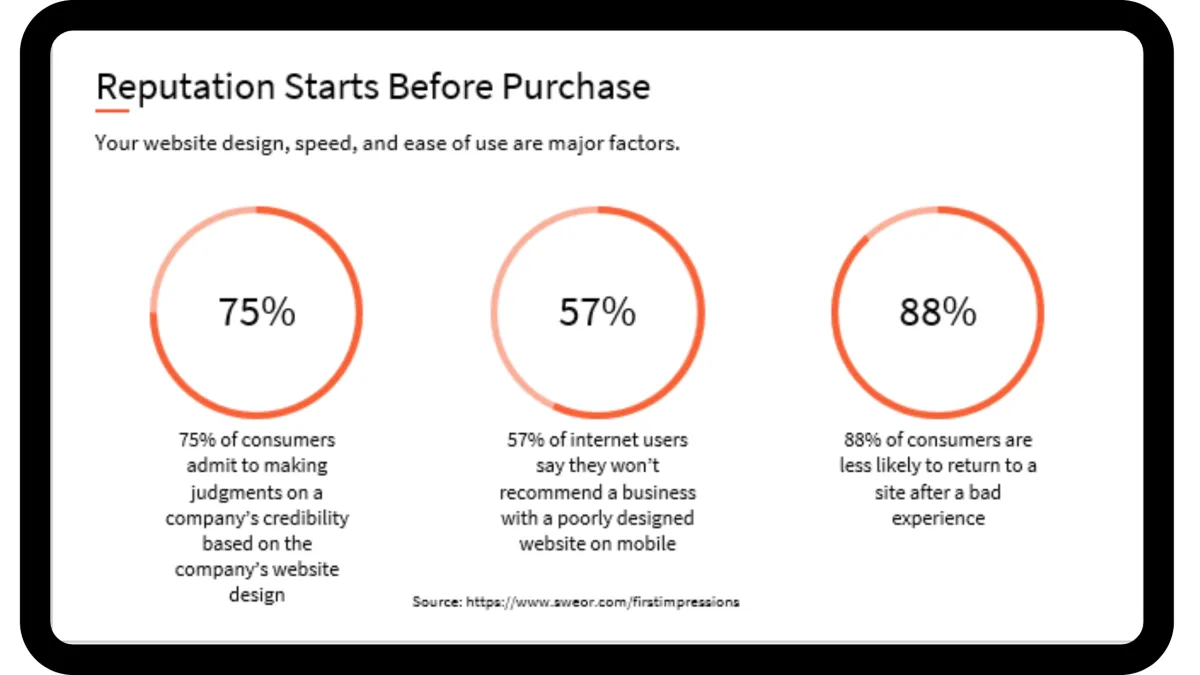 Reputation Starts Before Purchase

Your website design, speed, and ease of use are major factors.

75%

75% of consumers admit to making judgments on a company's credibility based on the company's website design

57%

57% of internet users say they won't recommend a business with a poorly designed website on mobile

88%

88% of consumers are less likely to return to a site after a bad experience

Source: https://www.sweor.com/firstimpressions